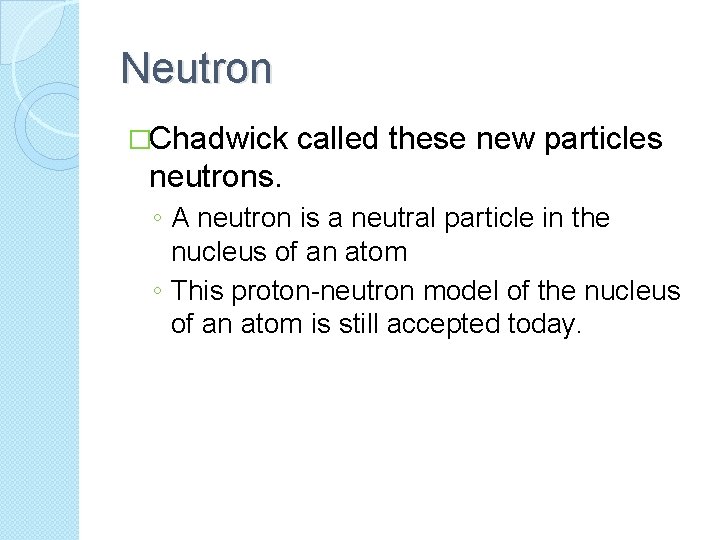 Neutron

□Chadwick called these new particles neutrons.

◦ A neutron is a neutral particle in the nucleus of an atom

◦ This proton-neutron model of the nucleus of an atom is still accepted today.